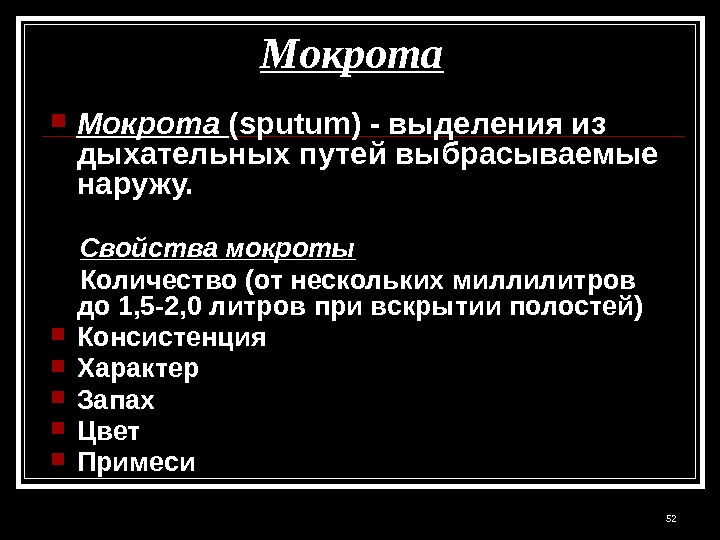 Мокрота

Мокрота (sputum) - выделения из дыхательных путей выбрасываемые наружу.

Свойства мокроты

Количество (от нескольких миллилитров до 1,5-2,0 литров при вскрытии полостей)

Консистенция
Характер
Запах
Цвет
Примеси

52